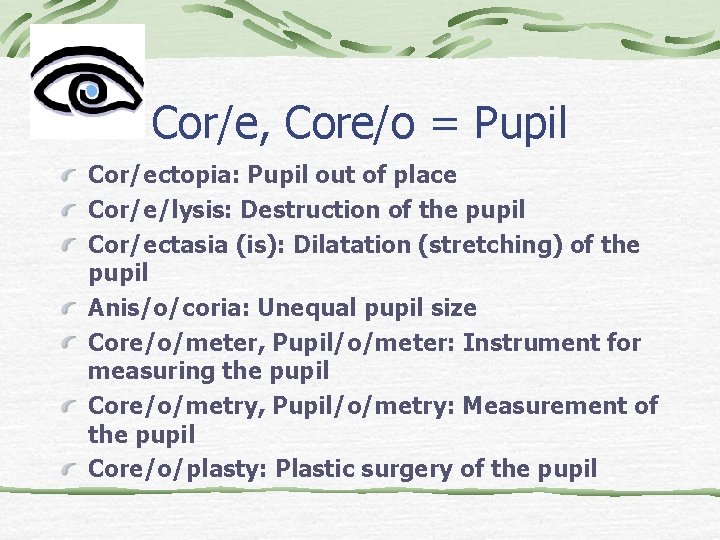 Cor/e, Core/o = Pupil

Cor/ectopia: Pupil out of place

Cor/e/lysis: Destruction of the pupil

Cor/ectasia (is): Dilatation (stretching) of the pupil

Anis/o/coria: Unequal pupil size

Core/o/meter, Pupil/o/meter: Instrument for measuring the pupil

Core/o/metry, Pupil/o/metry: Measurement of the pupil

Core/o/plasty: Plastic surgery of the pupil